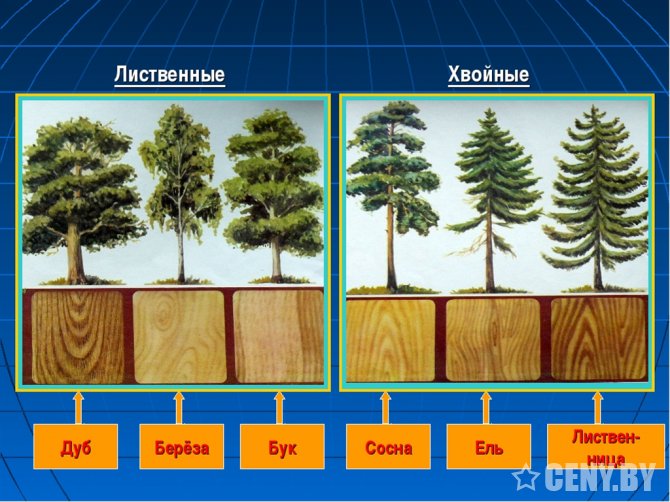 Лиственные

Хвойные

Дуб

Берёза

Бук

Сосна

Ель

Лиственница

CENY.BY